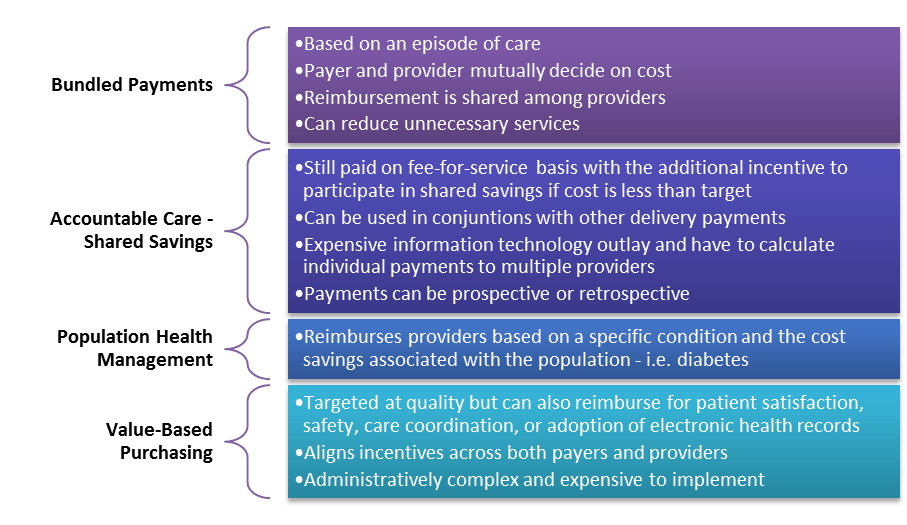 Bundled Payments

•Based on an episode of care
•Payer and provider mutually decide on cost
•Reimbursement is shared among providers
•Can reduce unnecessary services

Accountable Care - Shared Savings

•Still paid on fee-for-service basis with the additional incentive to participate in shared savings if cost is less than target
•Can be used in conjuntions with other delivery payments
•Expensive information technology outlay and have to calculate individual payments to multiple providers
•Payments can be prospective or retrospective

Population Health Management

•Reimburses providers based on a specific condition and the cost savings associated with the population - i.e. diabetes

Value-Based Purchasing

•Targeted at quality but can also reimburse for patient satisfaction, safety, care coordination, or adoption of electronic health records
•Aligns incentives across both payers and providers
•Administratively complex and expensive to implement